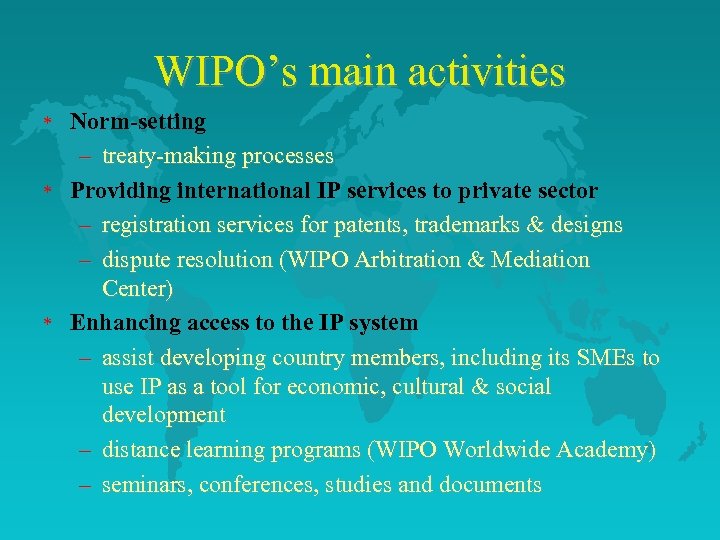 WIPO's main activities

* Norm-setting
  – treaty-making processes
* Providing international IP services to private sector
  – registration services for patents, trademarks & designs
  – dispute resolution (WIPO Arbitration & Mediation Center)
* Enhancing access to the IP system
  – assist developing country members, including its SMEs to use IP as a tool for economic, cultural & social development
  – distance learning programs (WIPO Worldwide Academy)
  – seminars, conferences, studies and documents